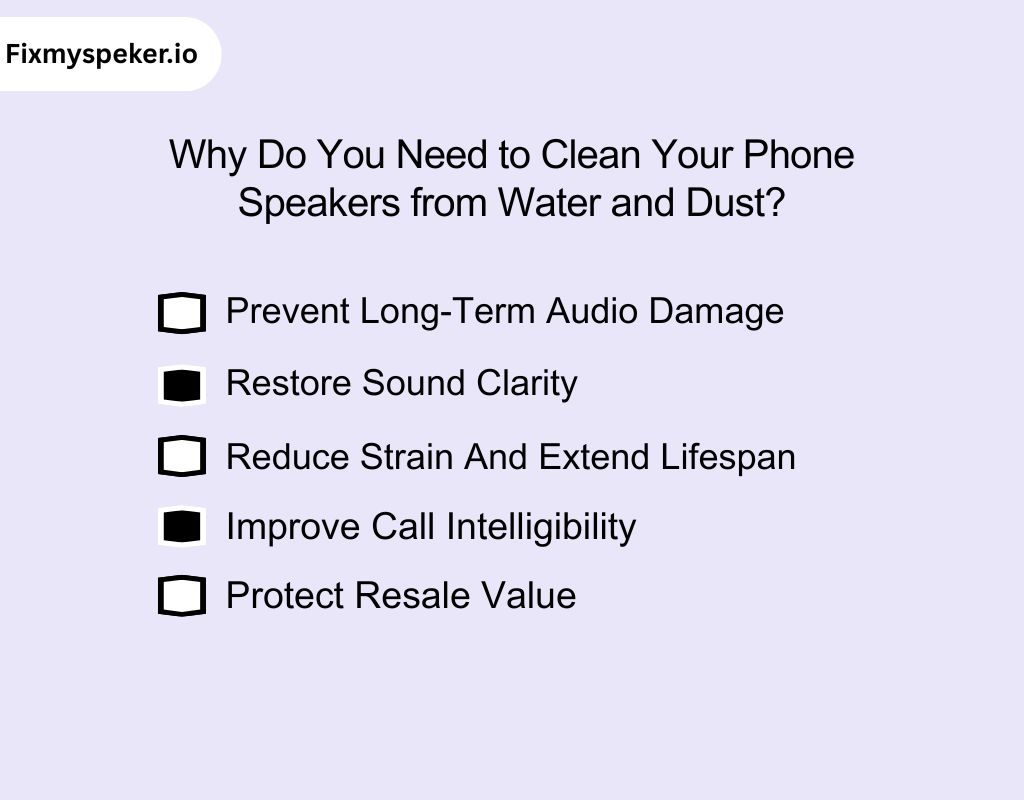 Fixmyspeker.io

Why Do You Need to Clean Your Phone Speakers from Water and Dust?

Prevent Long-Term Audio Damage

Restore Sound Clarity

Reduce Strain And Extend Lifespan

Improve Call Intelligibility

Protect Resale Value